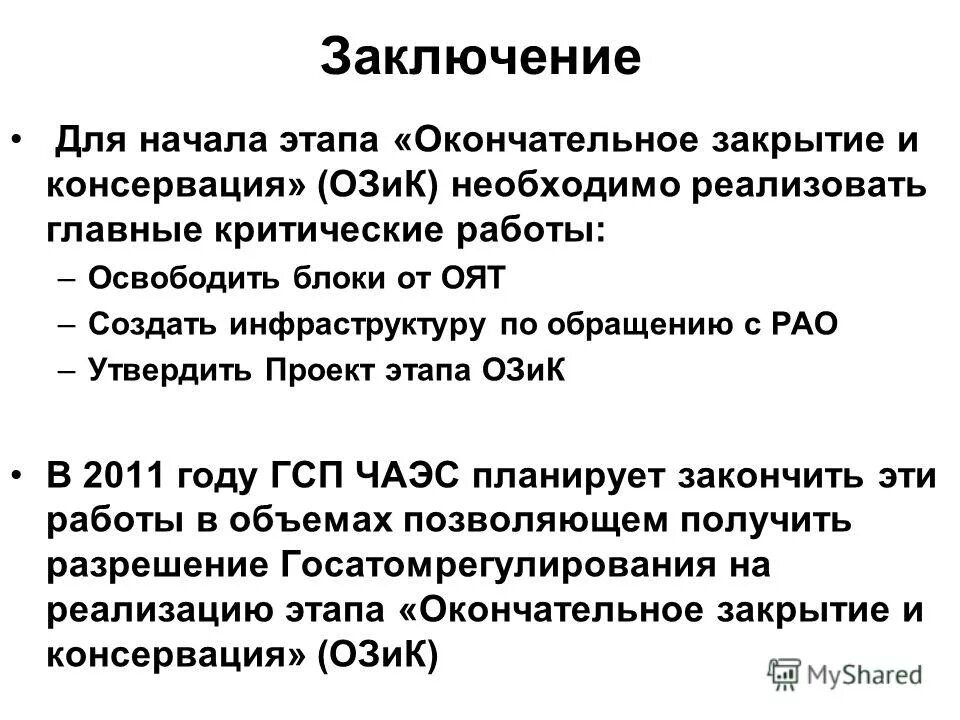 Заключение

• Для начала этапа «Окончательное закрытие и консервация» (ОЗиК) необходимо реализовать главные критические работы:
– Освободить блоки от ОЯТ
– Создать инфраструктуру по обращению с РАО
– Утвердить Проект этапа ОЗиК

• В 2011 году ГСП ЧАЭС планирует закончить эти работы в объемах позволяющем получить разрешение Госатомрегулирования на реализацию этапа «Окончательное закрытие и консервация» (ОЗиК)

MyShared